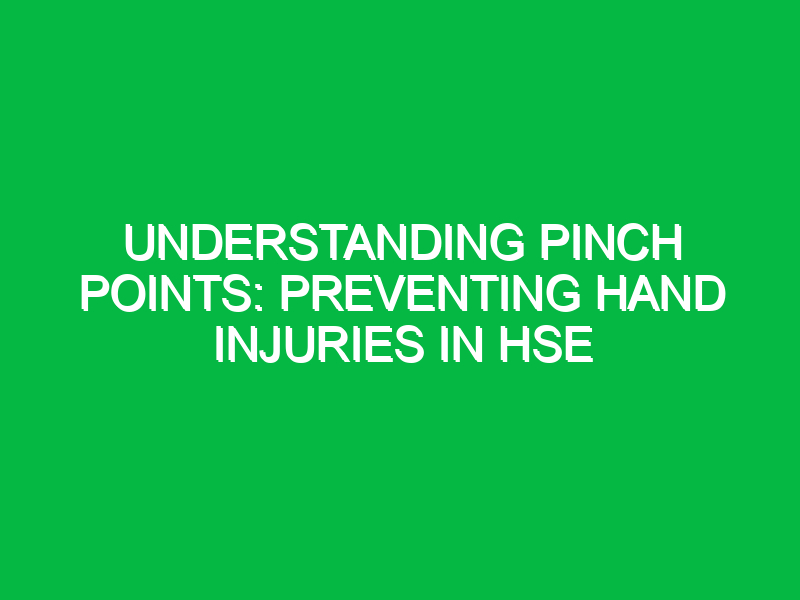 UNDERSTANDING PINCH POINTS: PREVENTING HAND INJURIES IN HSE